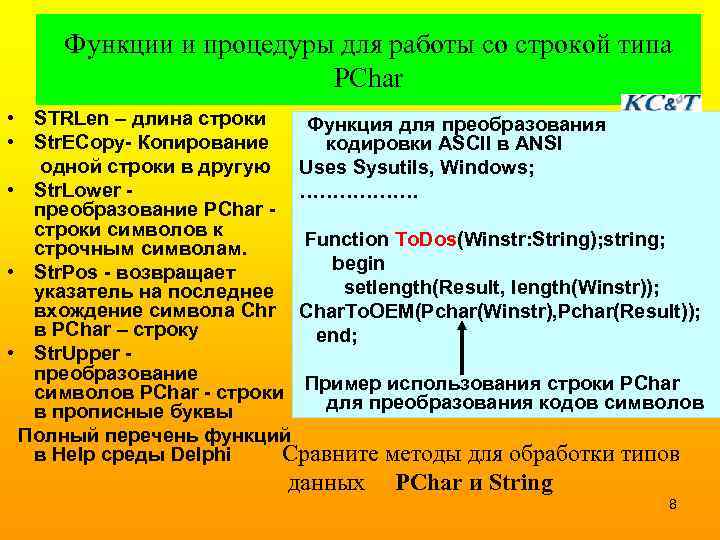 Функции и процедуры для работы со строкой типа PChar

KC&T

• STRLen – длина строки
• StrECopy- Копирование одной строки в другую
• StrLower - преобразование PChar - строки символов к строчным символам.
• StrPos - возвращает указатель на последнее вхождение символа Chr в PChar – строку
• StrUpper - преобразование символов PChar - строки в прописные буквы

Полный перечень функций в Help среды Delphi

Функция для преобразования кодировки ASCII в ANSI
Uses Sysutils, Windows;
………………

Function ToDos(Winstr:String);string;
begin
setlength(Result, length(Winstr));
CharToOEM(Pchar(Winstr),Pchar(Result));
end;

Пример использования строки PChar для преобразования кодов символов

Сравните методы для обработки типов данных PChar и String

8